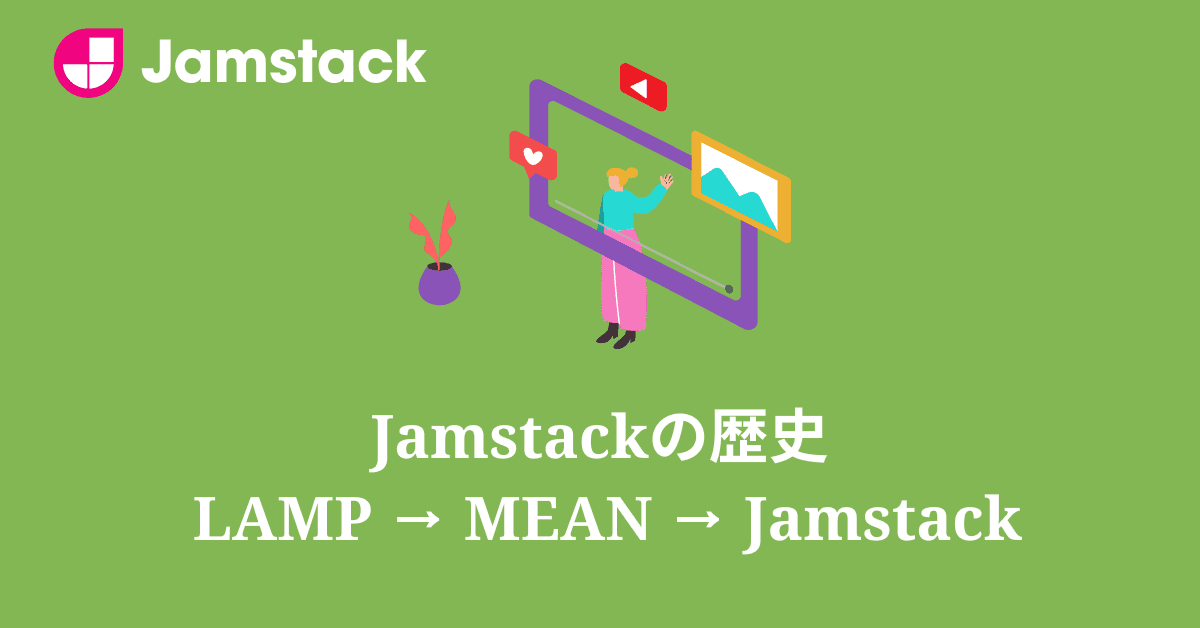 Jamstack

Jamstackの歴史
LAMP → MEAN → Jamstack